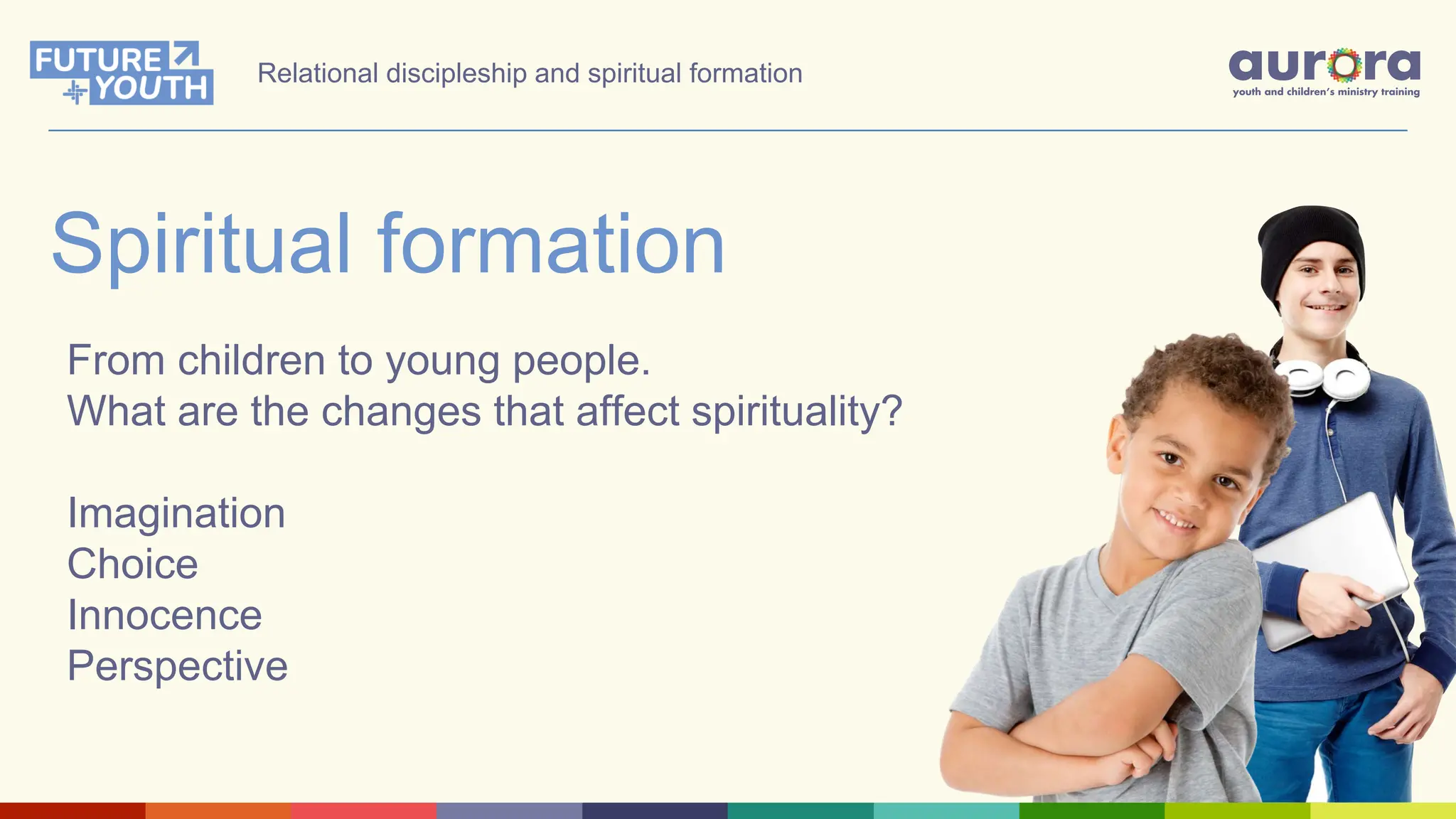 FUTURE YOUTH

Relational discipleship and spiritual formation

aurora
youth and children's ministry training

Spiritual formation

From children to young people.
What are the changes that affect spirituality?

Imagination
Choice
Innocence
Perspective